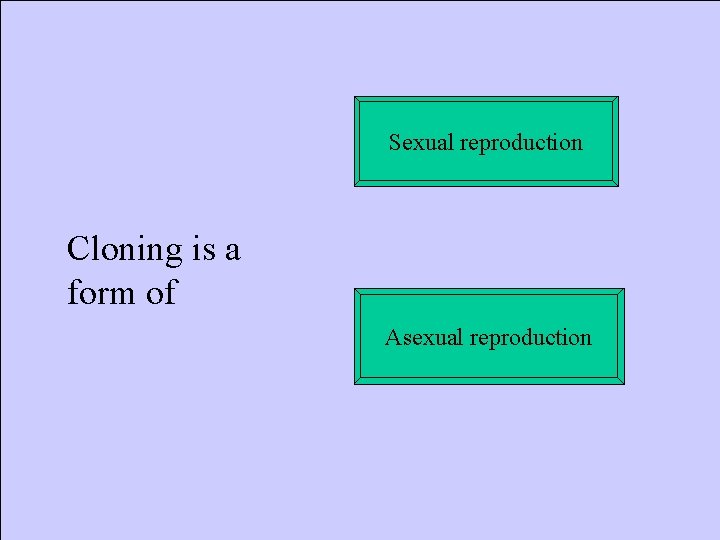 Cloning is a form of

Sexual reproduction

Asexual reproduction